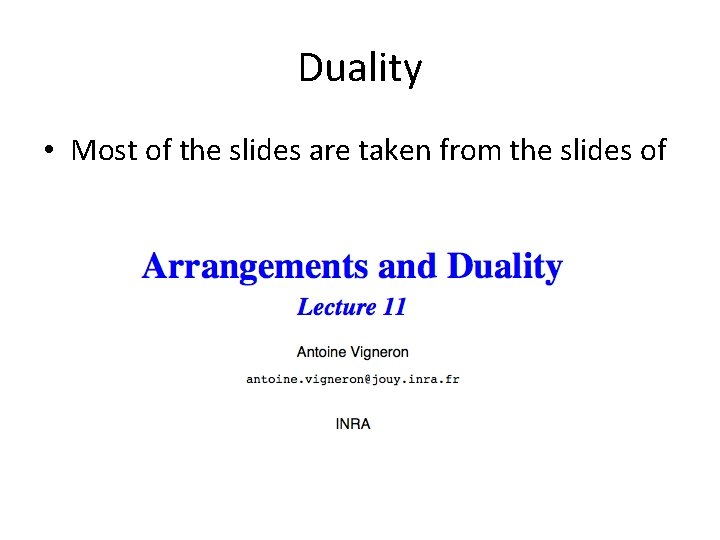 Duality

• Most of the slides are taken from the slides of

Arrangements and Duality
Lecture 11

Antoine Vigneron

antoine.vigneron@jouy.inra.fr

INRA